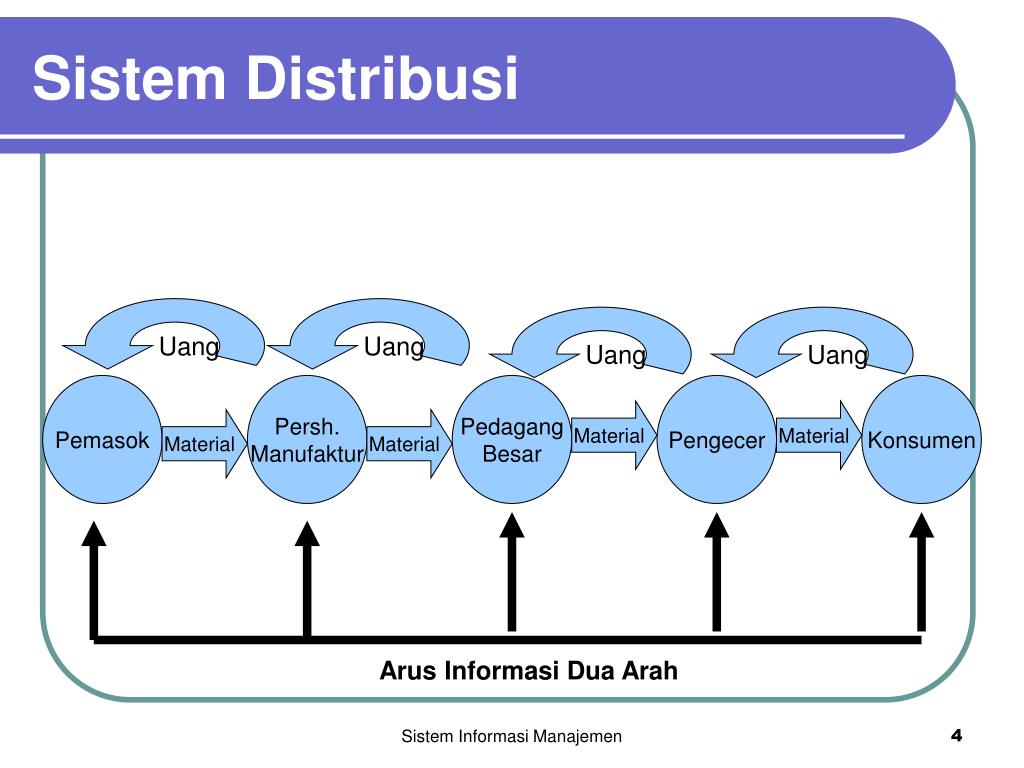 Sistem Distribusi

Uang

Uang

Uang

Uang

Pemasok

Material

Persh. Manufaktur

Material

Pedagang Besar

Material

Pengecer

Material

Konsumen

Arus Informasi Dua Arah

Sistem Informasi Manajemen

4